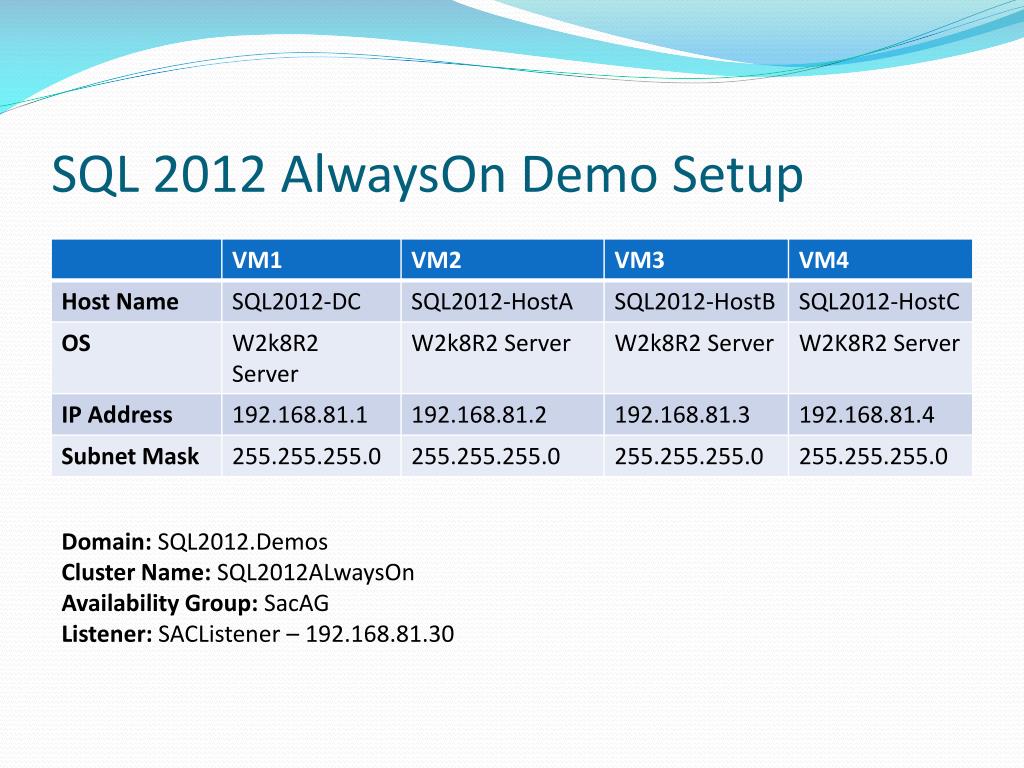 SQL 2012 AlwaysOn Demo Setup

| | VM1 | VM2 | VM3 | VM4 |
|---|---|---|---|---|
| Host Name | SQL2012-DC | SQL2012-HostA | SQL2012-HostB | SQL2012-HostC |
| OS | W2k8R2 Server | W2k8R2 Server | W2k8R2 Server | W2K8R2 Server |
| IP Address | 192.168.81.1 | 192.168.81.2 | 192.168.81.3 | 192.168.81.4 |
| Subnet Mask | 255.255.255.0 | 255.255.255.0 | 255.255.255.0 | 255.255.255.0 |

Domain: SQL2012.Demos
Cluster Name: SQL2012ALwaysOn
Availability Group: SacAG
Listener: SACListener – 192.168.81.30